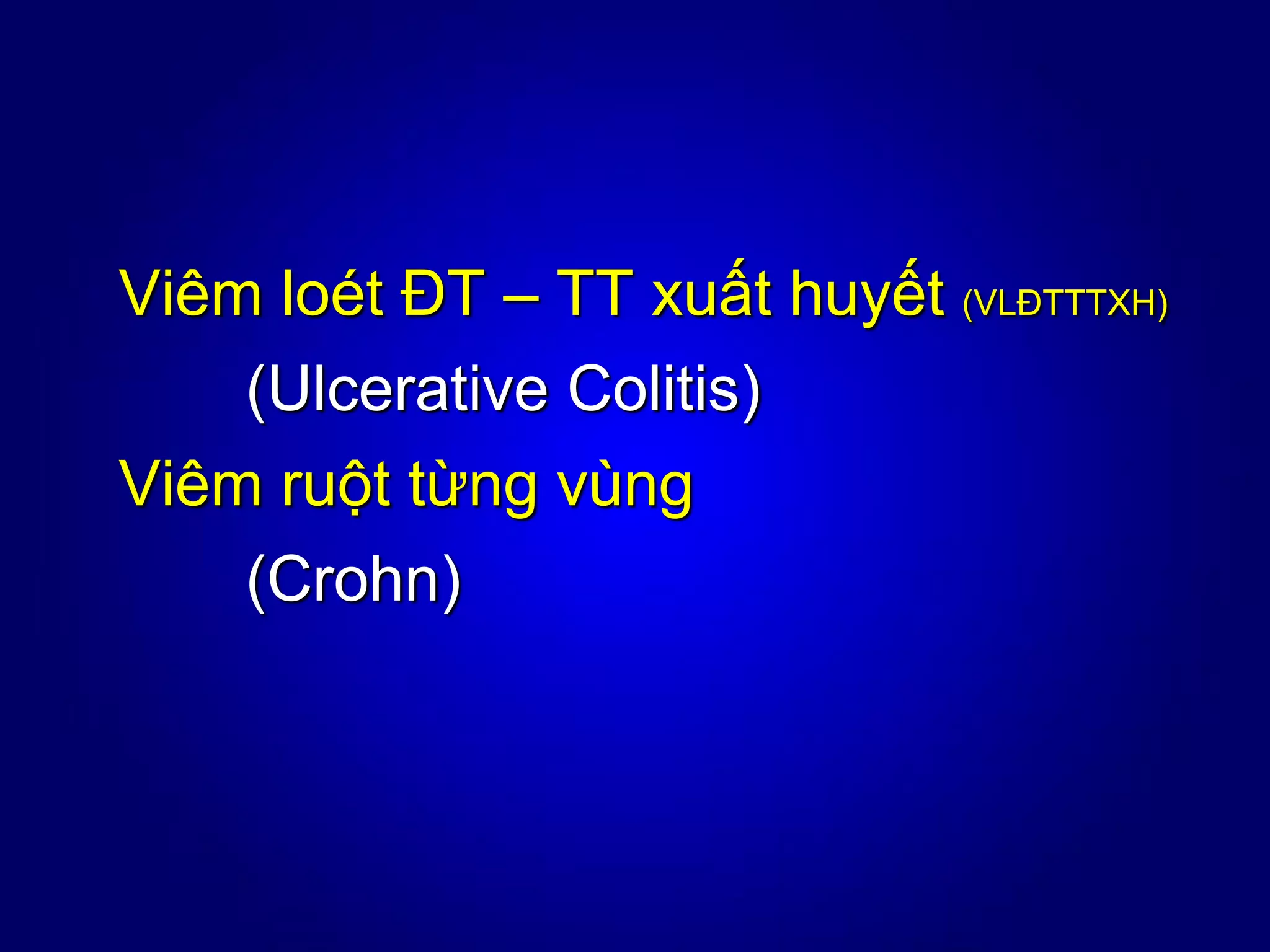 Viêm loét ĐT – TT xuất huyết (VLĐTTTXH)

(Ulcerative Colitis)

Viêm ruột từng vùng

(Crohn)